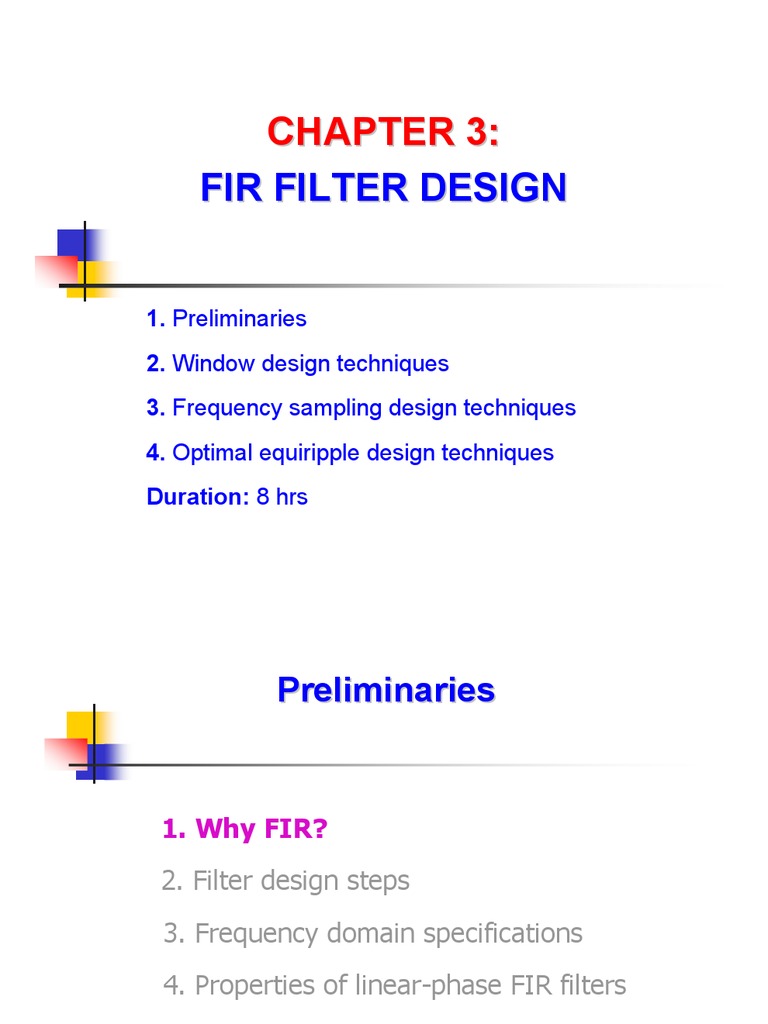 CHAPTER 3:
FIR FILTER DESIGN

1. Preliminaries

2. Window design techniques

3. Frequency sampling design techniques

4. Optimal equiripple design techniques

Duration: 8 hrs

Preliminaries

1. Why FIR?

2. Filter design steps

3. Frequency domain specifications

4. Properties of linear-phase FIR filters